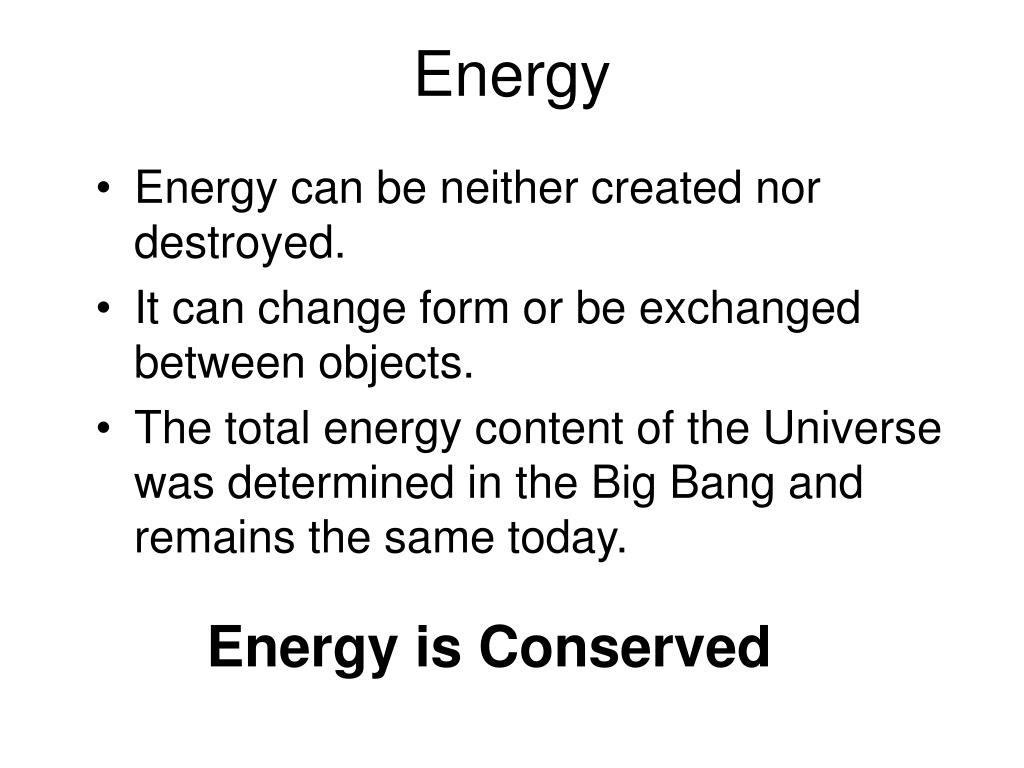 Energy

• Energy can be neither created nor destroyed.
• It can change form or be exchanged between objects.
• The total energy content of the Universe was determined in the Big Bang and remains the same today.

Energy is Conserved